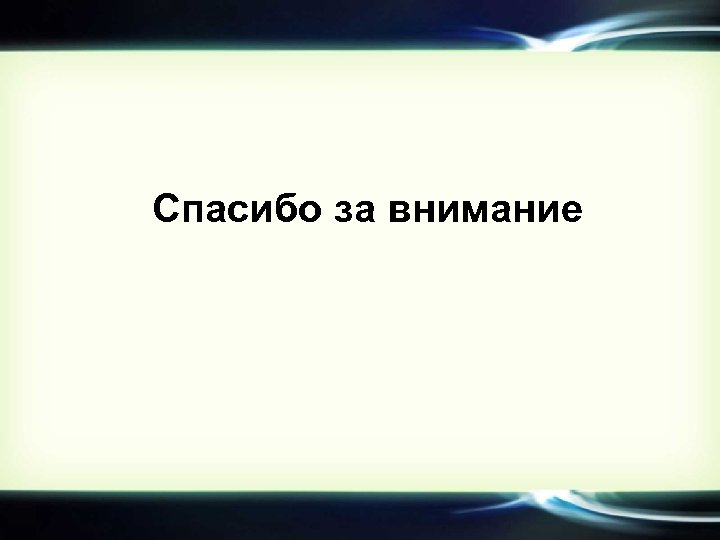 Спасибо за внимание